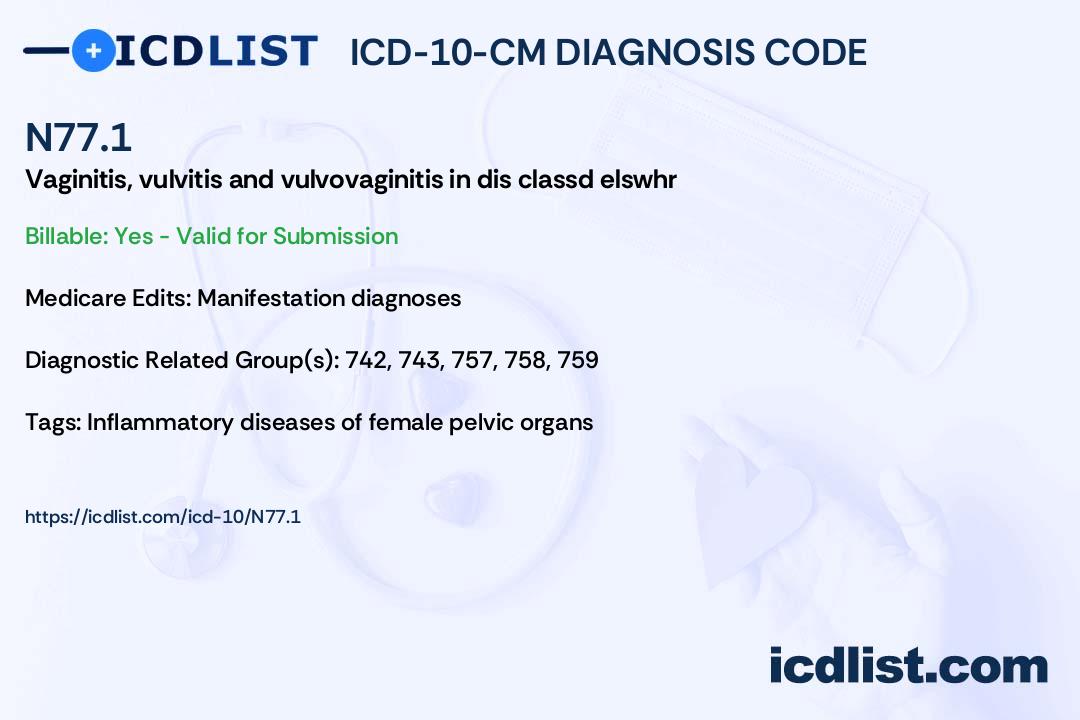 ICDLIST ICD-10-CM DIAGNOSIS CODE

N77.1

Vaginitis, vulvitis and vulvovaginitis in dis classd elswhr

Billable: Yes - Valid for Submission

Medicare Edits: Manifestation diagnoses

Diagnostic Related Group(s): 742, 743, 757, 758, 759

Tags: Inflammatory diseases of female pelvic organs

https://icdlist.com/icd-10/N77.1

icdlist.com